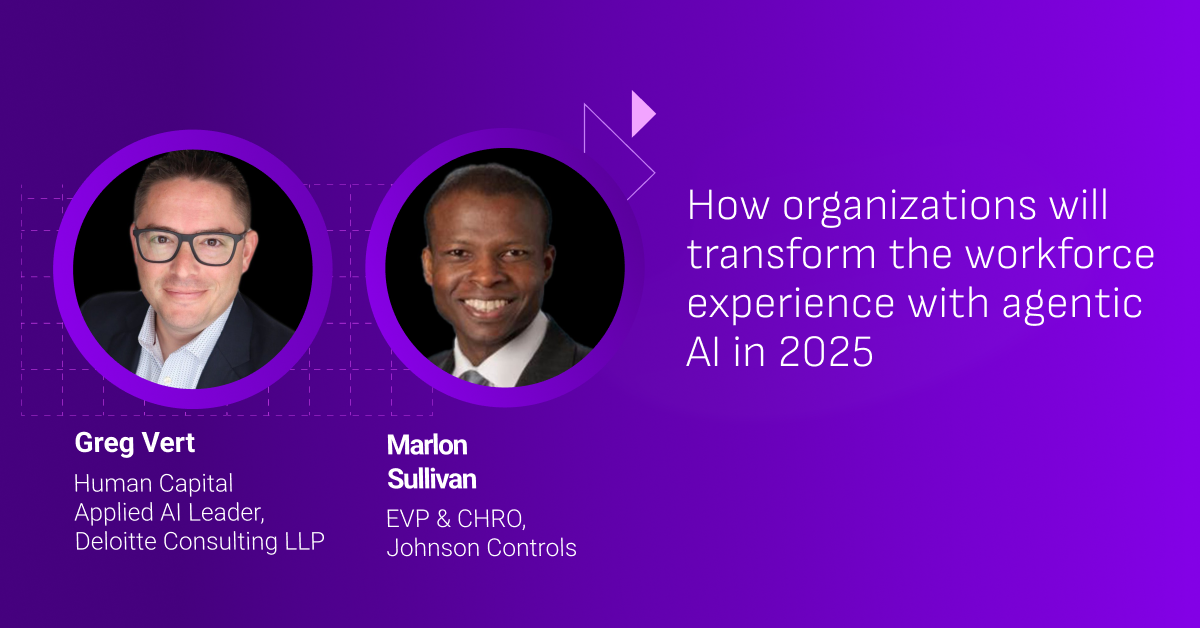 How organizations will transform the workforce experience with agentic AI in 2025

Greg Vert

Human Capital Applied AI Leader, Deloitte Consulting LLP

Marlon Sullivan

EVP & CHRO, Johnson Controls